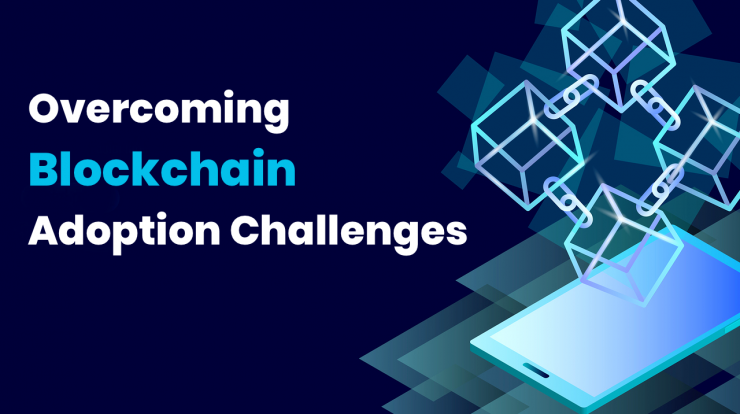 Overcoming
Blockchain
Adoption Challenges